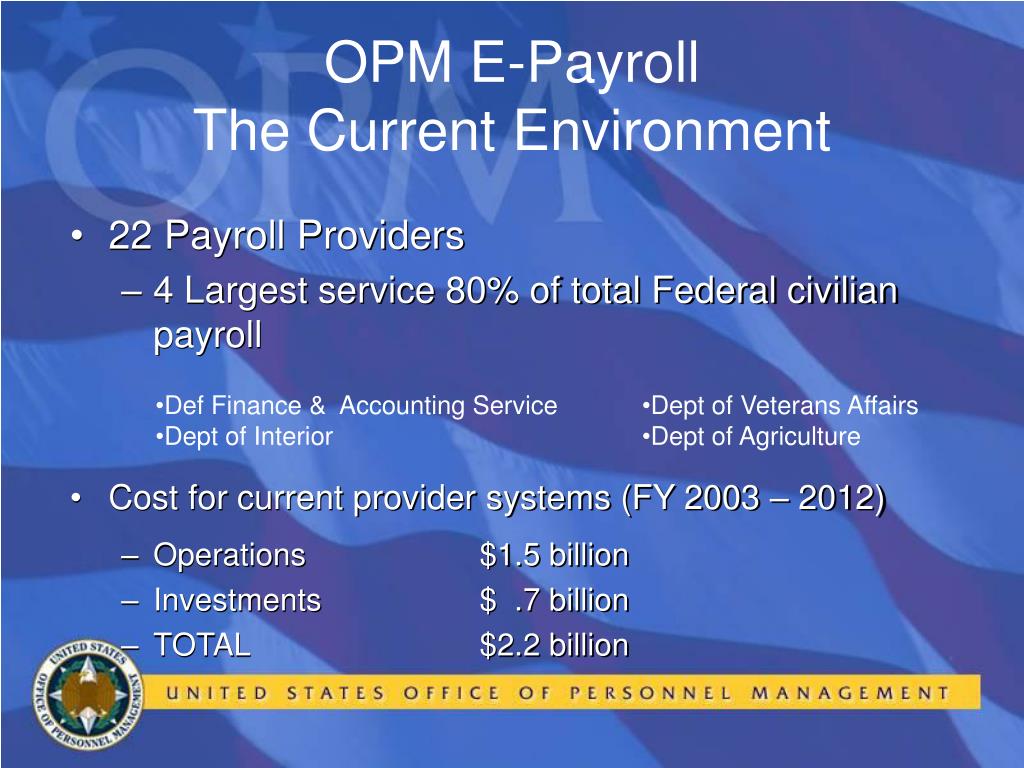 OPM E-Payroll
The Current Environment

• 22 Payroll Providers
– 4 Largest service 80% of total Federal civilian payroll

•Def Finance & Accounting Service
•Dept of Interior

•Dept of Veterans Affairs
•Dept of Agriculture

• Cost for current provider systems (FY 2003 – 2012)
– Operations $1.5 billion
– Investments $ .7 billion
– TOTAL $2.2 billion

UNITED STATES OFFICE OF PERSONNEL MANAGEMENT

UNITED STATES OFFICE OF PERSONNEL MANAGEMENT